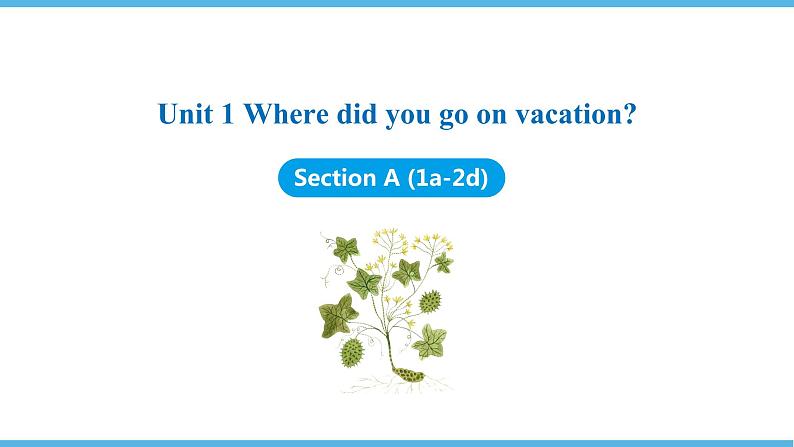 Unit 1 Where did you go on vacation?

Section A (1a-2d)